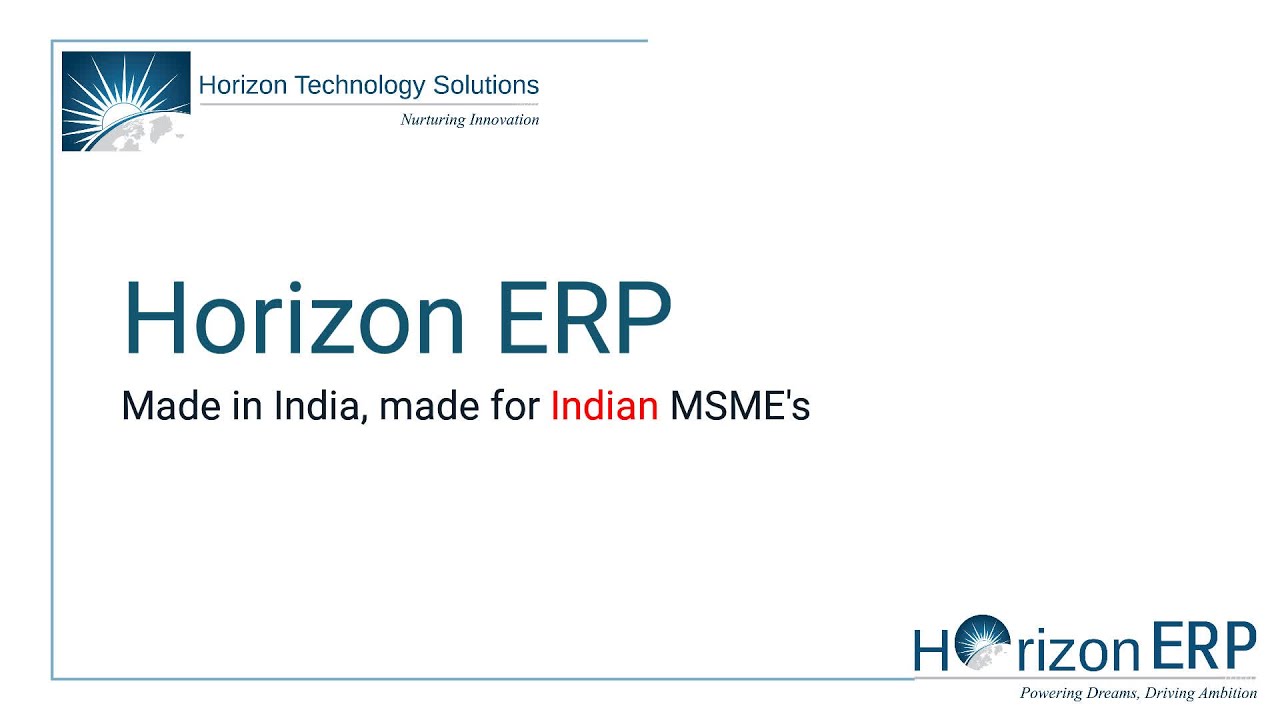 Horizon Technology Solutions
Nurturing Innovation

Horizon ERP
Made in India, made for Indian MSME's

Horizon ERP
Powering Dreams, Driving Ambition